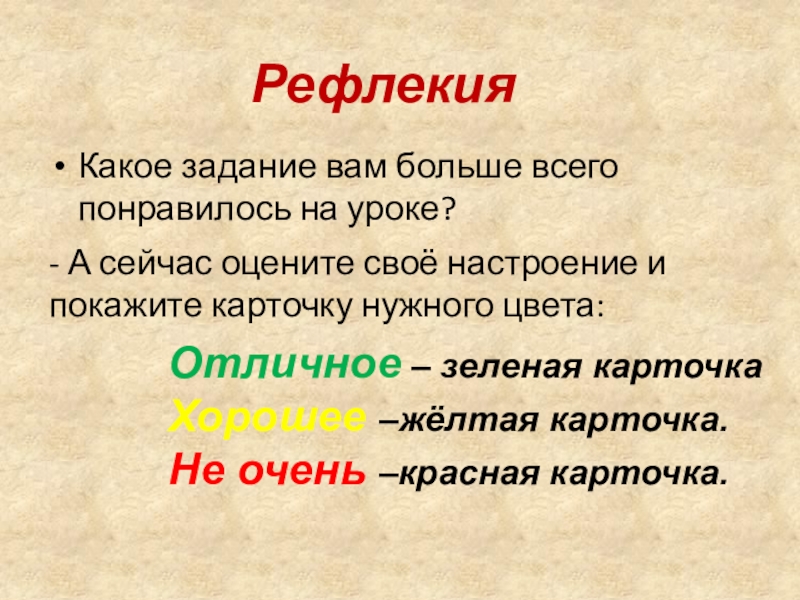 Рефлекия

• Какое задание вам больше всего понравилось на уроке?

- А сейчас оцените своё настроение и покажите карточку нужного цвета:

Отличное – зеленая карточка
Хорошее –жёлтая карточка.
Не очень –красная карточка.